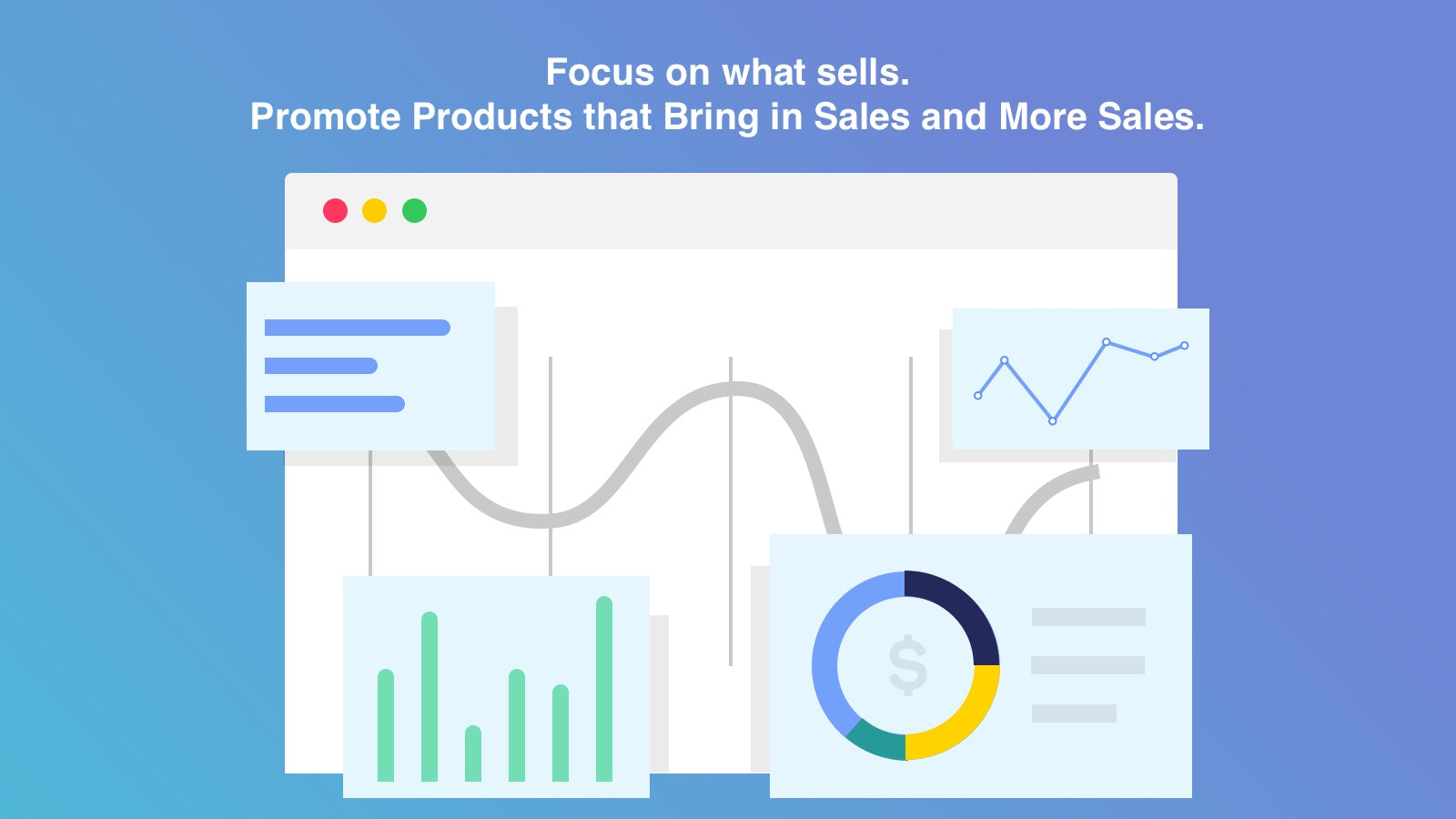 Focus on what sells.
Promote Products that Bring in Sales and More Sales.

$